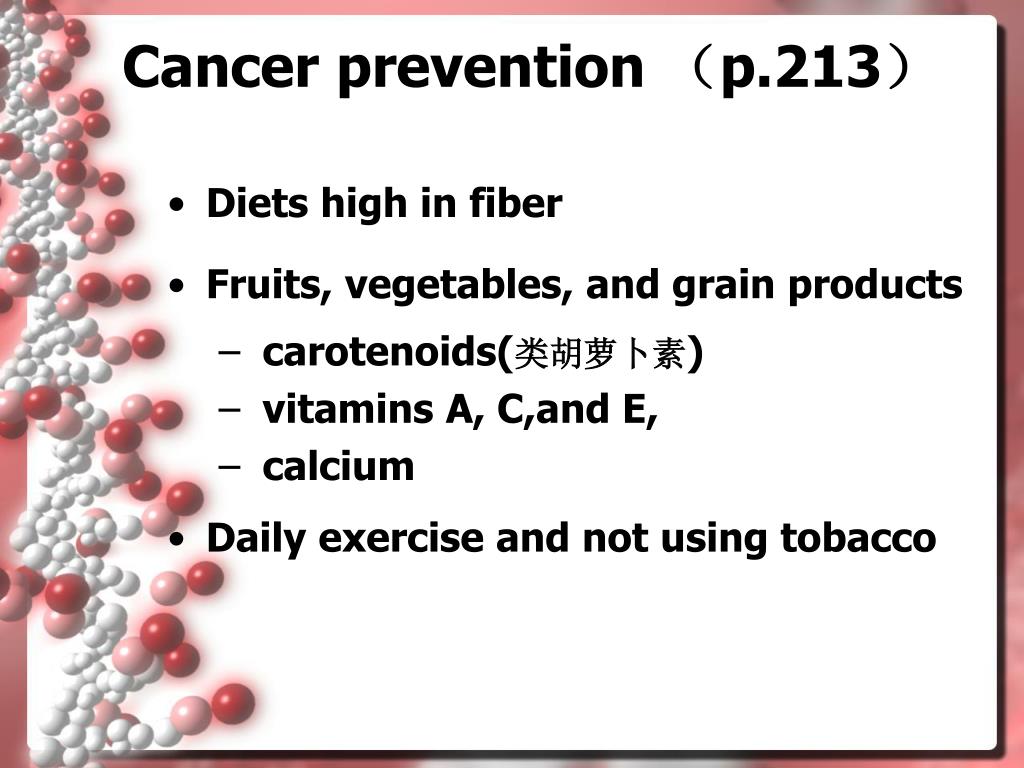 Cancer prevention （p.213）

• Diets high in fiber

• Fruits, vegetables, and grain products

– carotenoids(类胡萝卜素)

– vitamins A, C,and E,

– calcium

• Daily exercise and not using tobacco